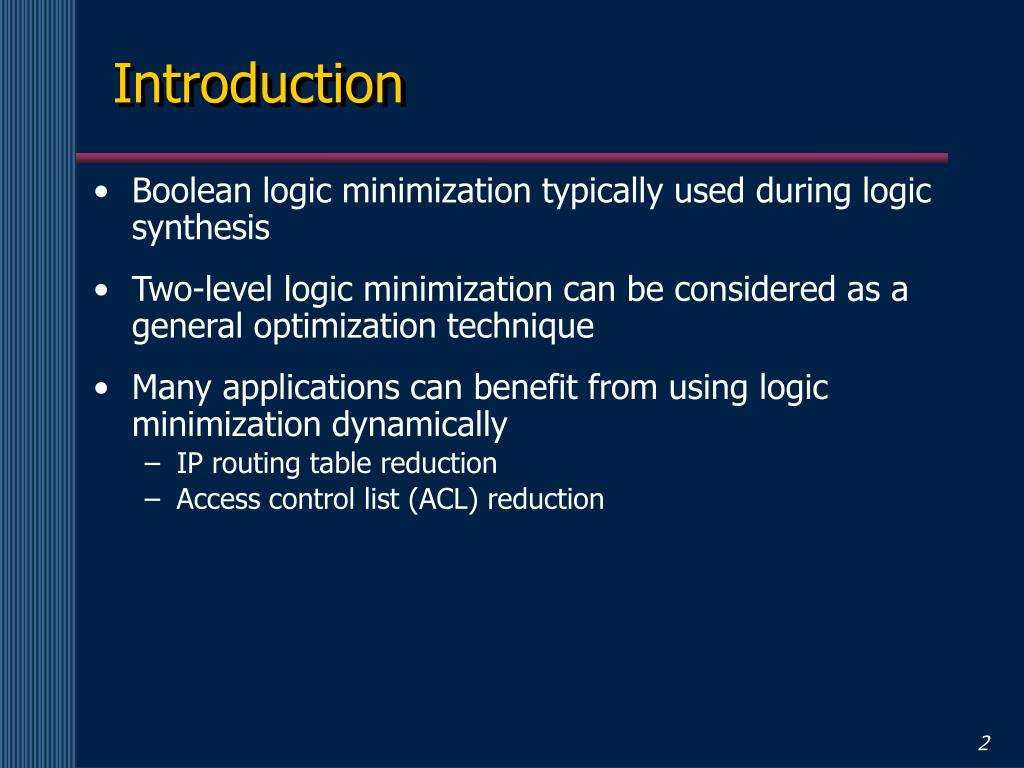 Introduction

• Boolean logic minimization typically used during logic synthesis

• Two-level logic minimization can be considered as a general optimization technique

• Many applications can benefit from using logic minimization dynamically
– IP routing table reduction
– Access control list (ACL) reduction

2